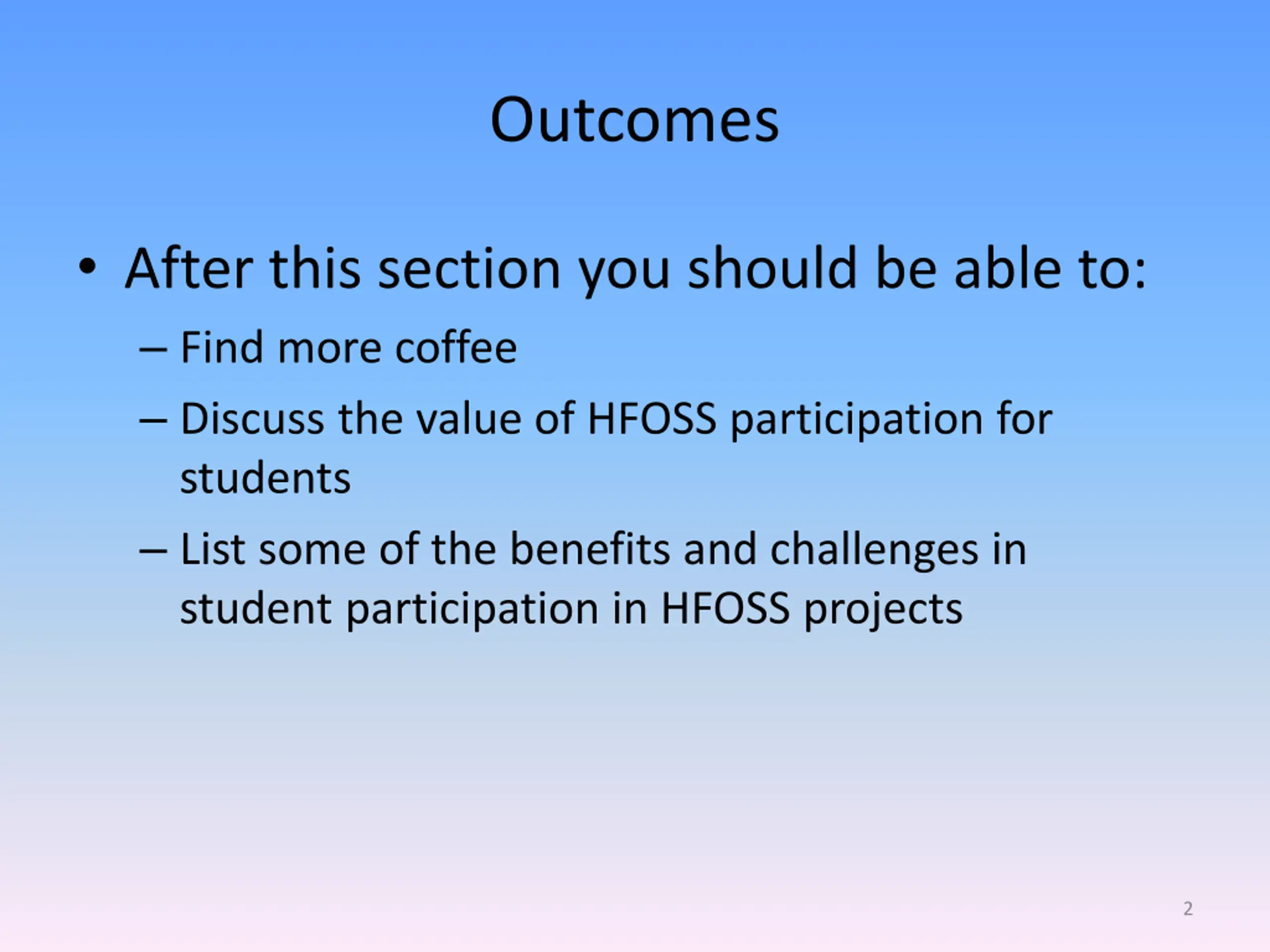 Outcomes

• After this section you should be able to:
– Find more coffee
– Discuss the value of HFOSS participation for students
– List some of the benefits and challenges in student participation in HFOSS projects

2